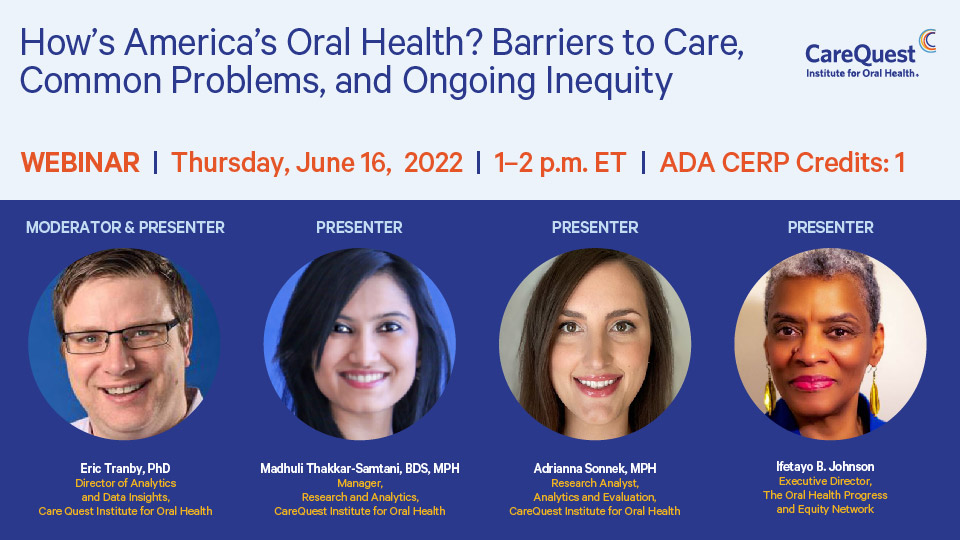 How's America's Oral Health? Barriers to Care, Common Problems, and Ongoing Inequity

CareQuest Institute for Oral Health.

WEBINAR | Thursday, June 16, 2022 | 1–2 p.m. ET | ADA CERP Credits: 1

MODERATOR & PRESENTER

Eric Tranby, PhD
Director of Analytics and Data Insights, Care Quest Institute for Oral Health

PRESENTER

Madhuli Thakkar-Samtani, BDS, MPH
Manager, Research and Analytics, CareQuest Institute for Oral Health

PRESENTER

Adrianna Sonnek, MPH
Research Analyst, Analytics and Evaluation, CareQuest Institute for Oral Health

PRESENTER

Ifetayo B. Johnson
Executive Director, The Oral Health Progress and Equity Network